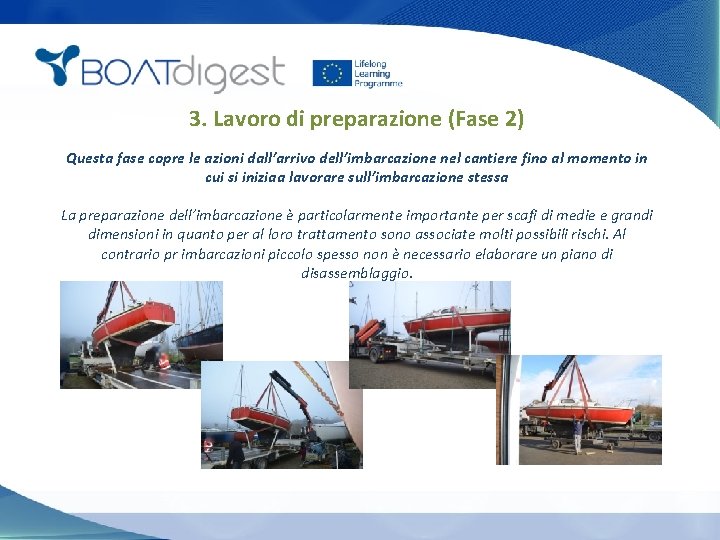 BOATdigest

Lifelong Learning Programme

3. Lavoro di preparazione (Fase 2)

Questa fase copre le azioni dall'arrivo dell'imbarcazione nel cantiere fino al momento in cui si iniziaa lavorare sull'imbarcazione stessa

La preparazione dell'imbarcazione è particolarmente importante per scafi di medie e grandi dimensioni in quanto per al loro trattamento sono associate molti possibili rischi. Al contrario pr imbarcazioni piccolo spesso non è necessario elaborare un piano di disassemblaggio.